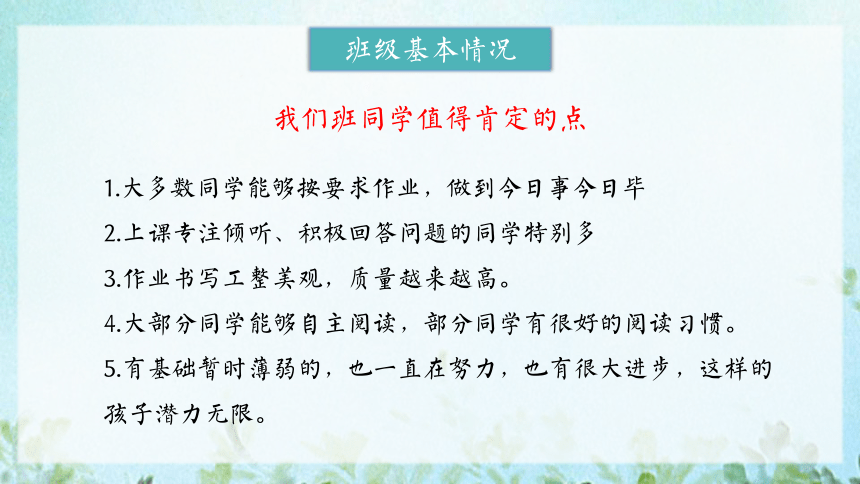 班级基本情况

我们班同学值得肯定的点

1.大多数同学能够按要求作业，做到今日事今日毕

2.上课专注倾听、积极回答问题的同学特别多

3.作业书写工整美观，质量越来越高。

4.大部分同学能够自主阅读，部分同学有很好的阅读习惯。

5.有基础暂时薄弱的，也一直在努力，也有很大进步，这样的孩子潜力无限。